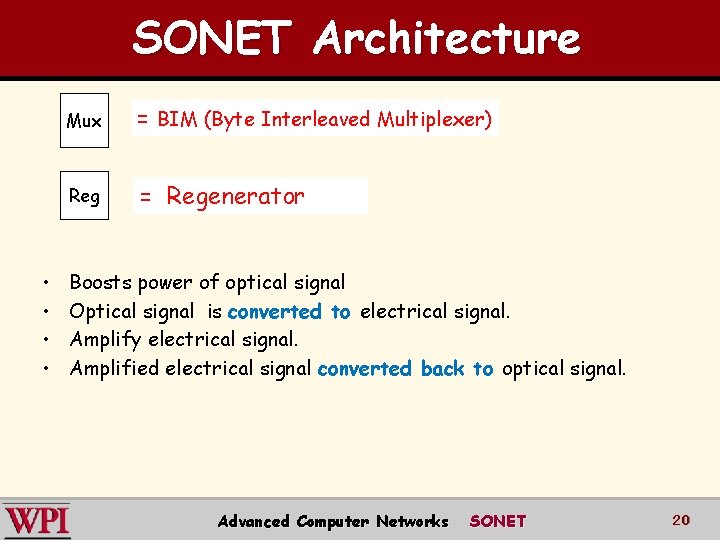 SONET Architecture

Mux = BIM (Byte Interleaved Multiplexer)

Reg = Regenerator

• Boosts power of optical signal
• Optical signal is converted to electrical signal.
• Amplify electrical signal.
• Amplified electrical signal converted back to optical signal.

WPI Advanced Computer Networks SONET 20